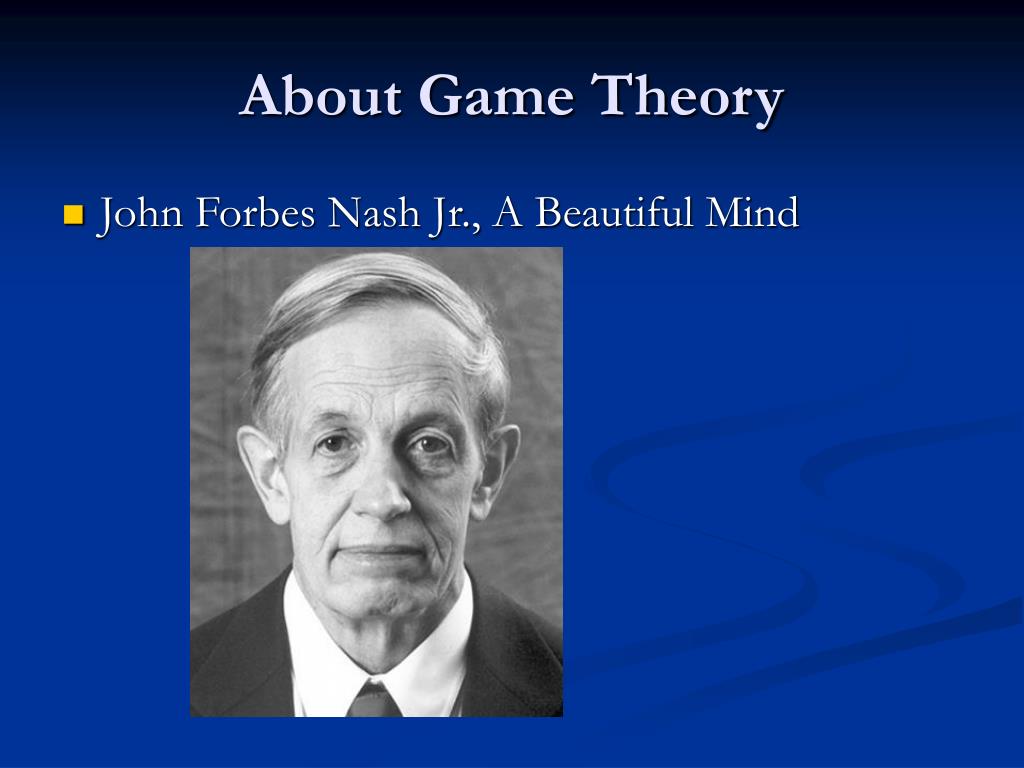 About Game Theory

John Forbes Nash Jr., A Beautiful Mind